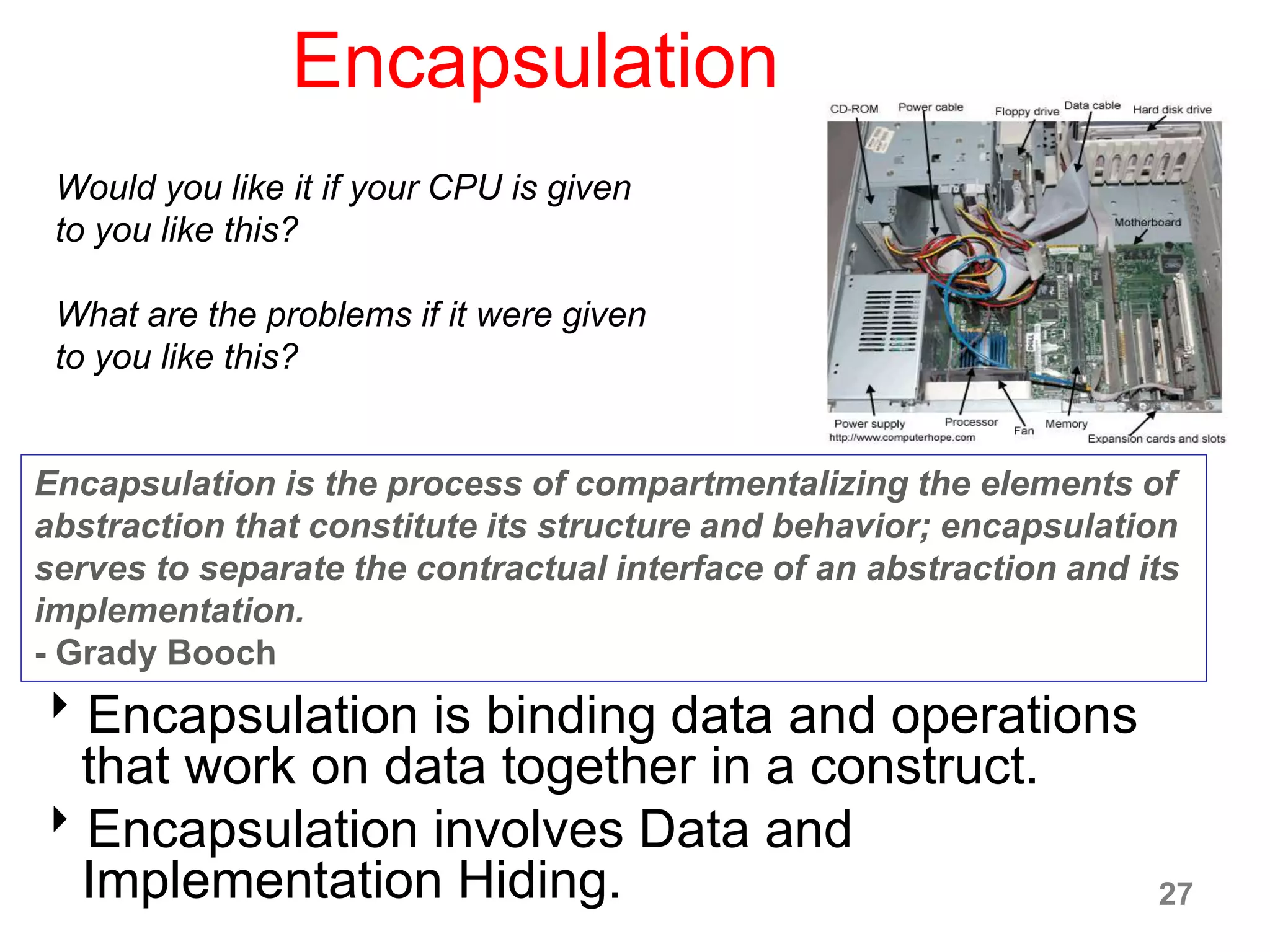 Encapsulation

Would you like it if your CPU is given to you like this?

What are the problems if it were given to you like this?

CD-ROM
Power cable
Floppy drive
Data cable
Hard disk drive
Motherboard
Power supply
Processor
Fan
Memory
Expansion cards and slots
http://www.computerhope.com

Encapsulation is the process of compartmentalizing the elements of abstraction that constitute its structure and behavior; encapsulation serves to separate the contractual interface of an abstraction and its implementation.
- Grady Booch

‣ Encapsulation is binding data and operations that work on data together in a construct.
‣ Encapsulation involves Data and Implementation Hiding.

27